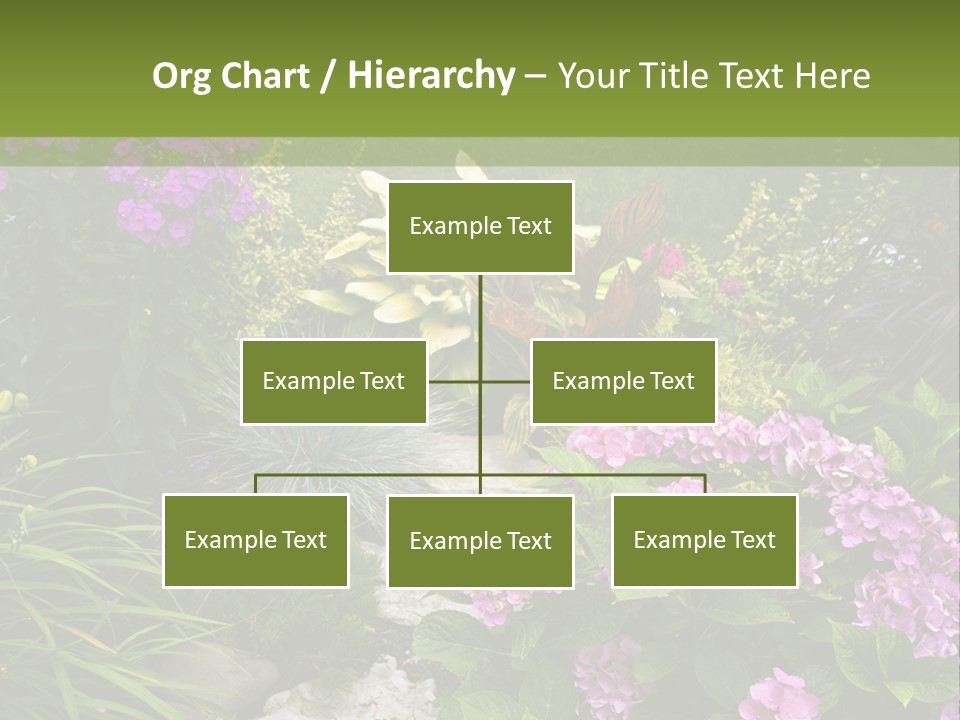 Org Chart / Hierarchy – Your Title Text Here

Example Text

Example Text

Example Text

Example Text

Example Text

Example Text